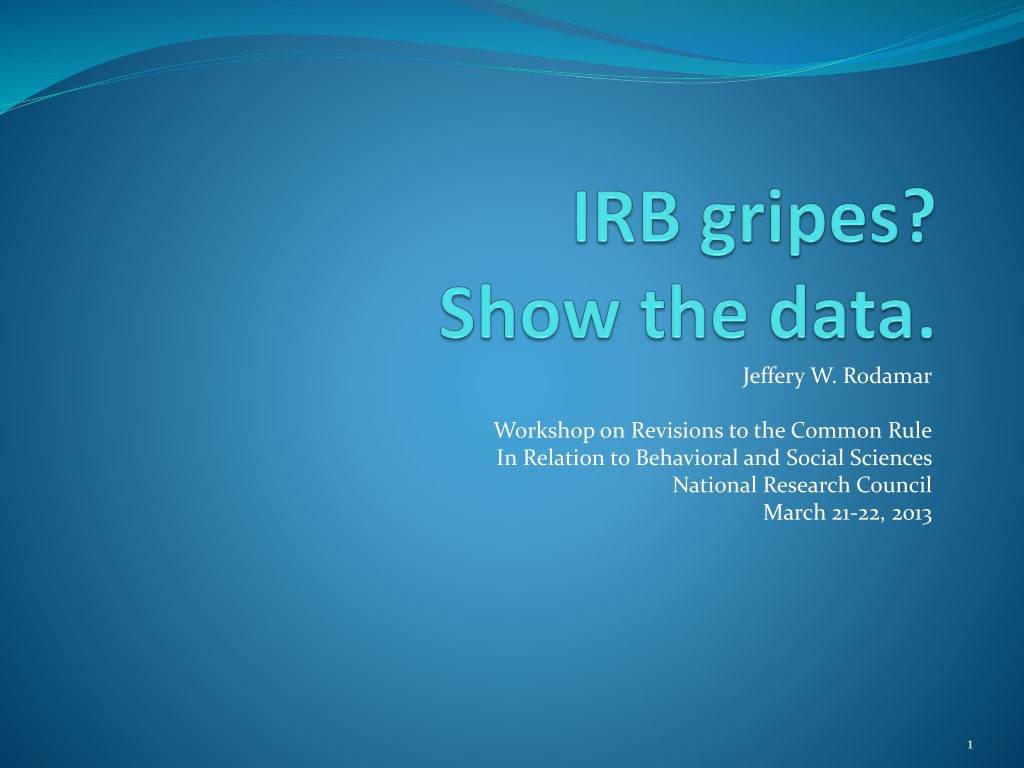 IRB gripes?
Show the data.

Jeffery W. Rodamar

Workshop on Revisions to the Common Rule
In Relation to Behavioral and Social Sciences
National Research Council
March 21-22, 2013

1